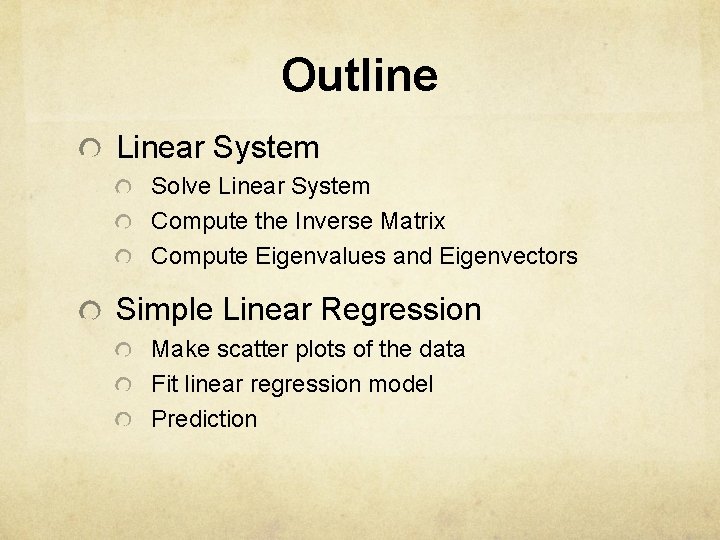 Outline

Linear System

Solve Linear System

Compute the Inverse Matrix

Compute Eigenvalues and Eigenvectors

Simple Linear Regression

Make scatter plots of the data

Fit linear regression model

Prediction